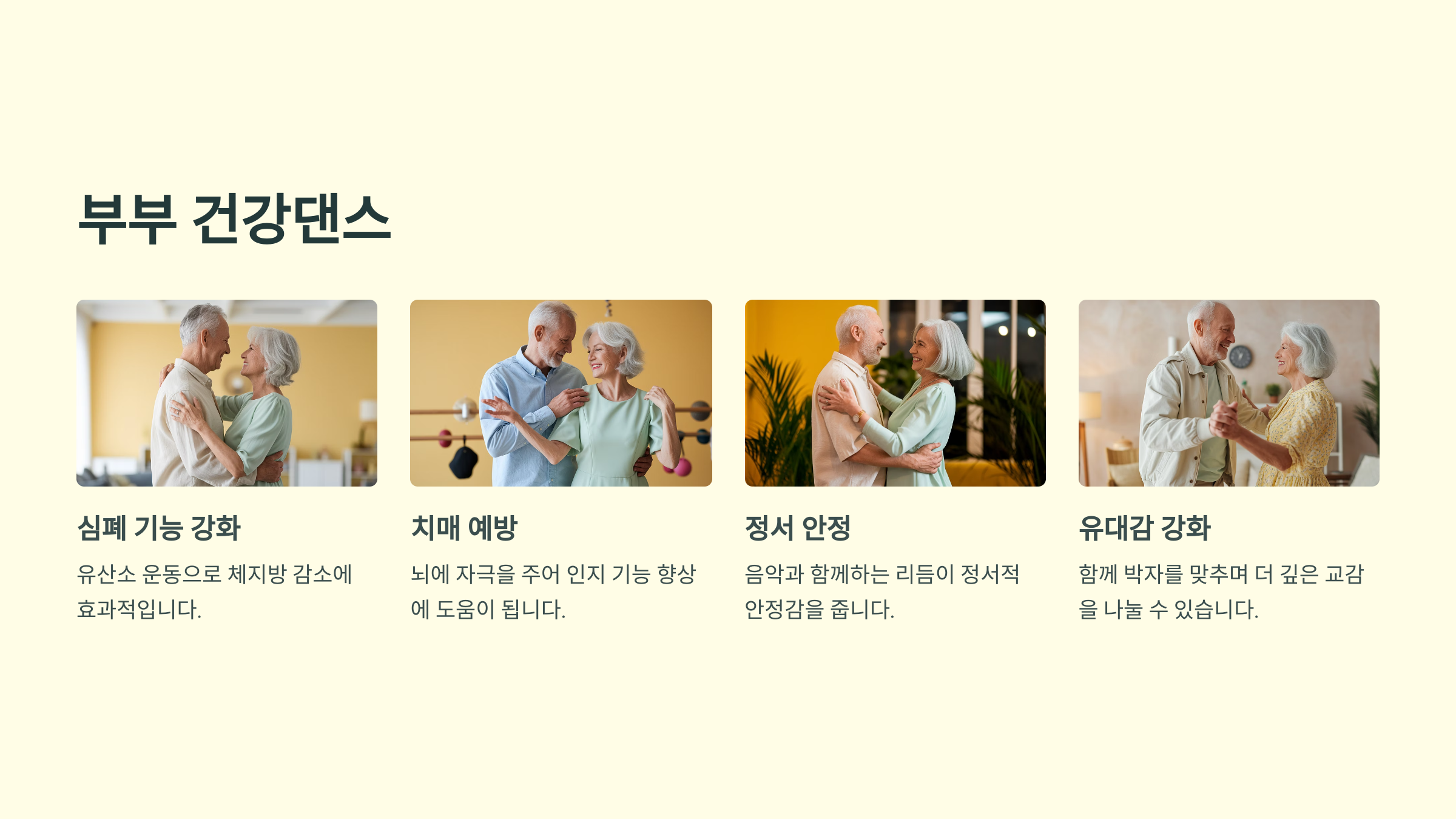 부부 건강댄스

심폐 기능 강화

유산소 운동으로 체지방 감소에 효과적입니다.

치매 예방

뇌에 자극을 주어 인지 기능 향상에 도움이 됩니다.

정서 안정

음악과 함께하는 리듬이 정서적 안정감을 줍니다.

유대감 강화

함께 박자를 맞추며 더 깊은 교감을 나눌 수 있습니다.